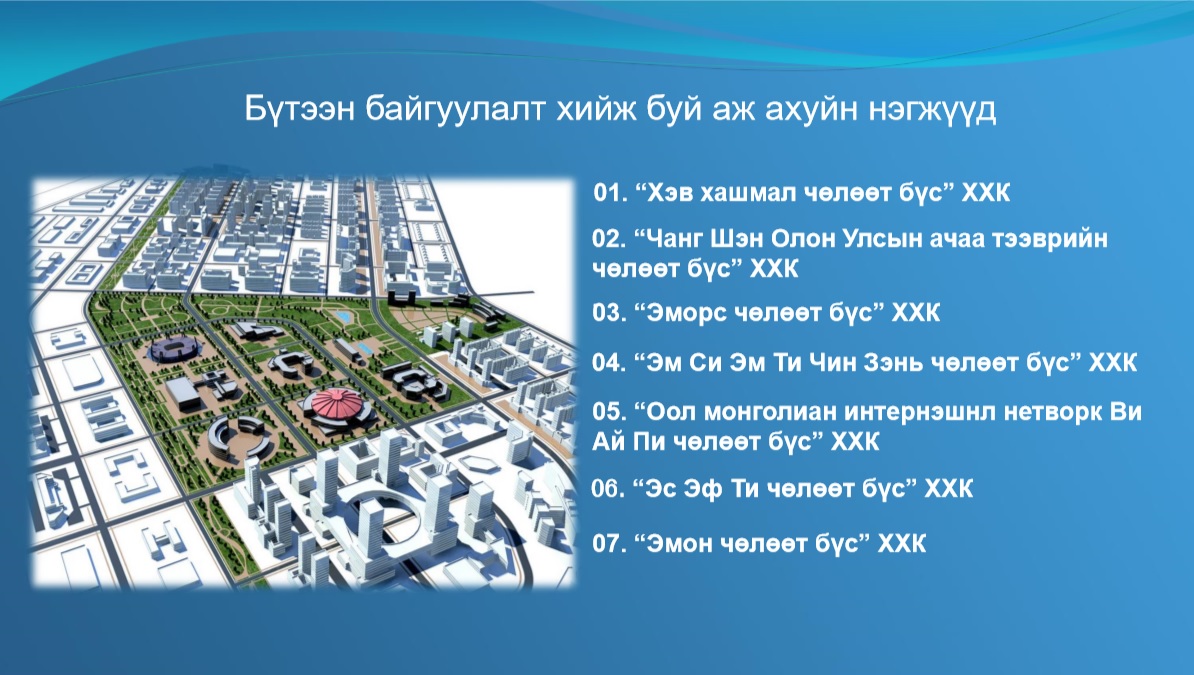 Бүтээн байгуулалт хийж буй аж ахуйн нэгжүүд

01. “Хэв хашмал чөлөөт бүс” ХХК

02. “Чанг Шэн Олон Улсын ачаа тээврийн чөлөөт бүс” ХХК

03. “Эморс чөлөөт бүс” ХХК

04. “Эм Си Эм Ти Чин Зэнь чөлөөт бүс” ХХК

05. “Оол монголиан интернэшнл нетворк Ви Ай Пи чөлөөт бүс” ХХК

06. “Эс Эф Ти чөлөөт бүс” ХХК

07. “Эмон чөлөөт бүс” ХХК